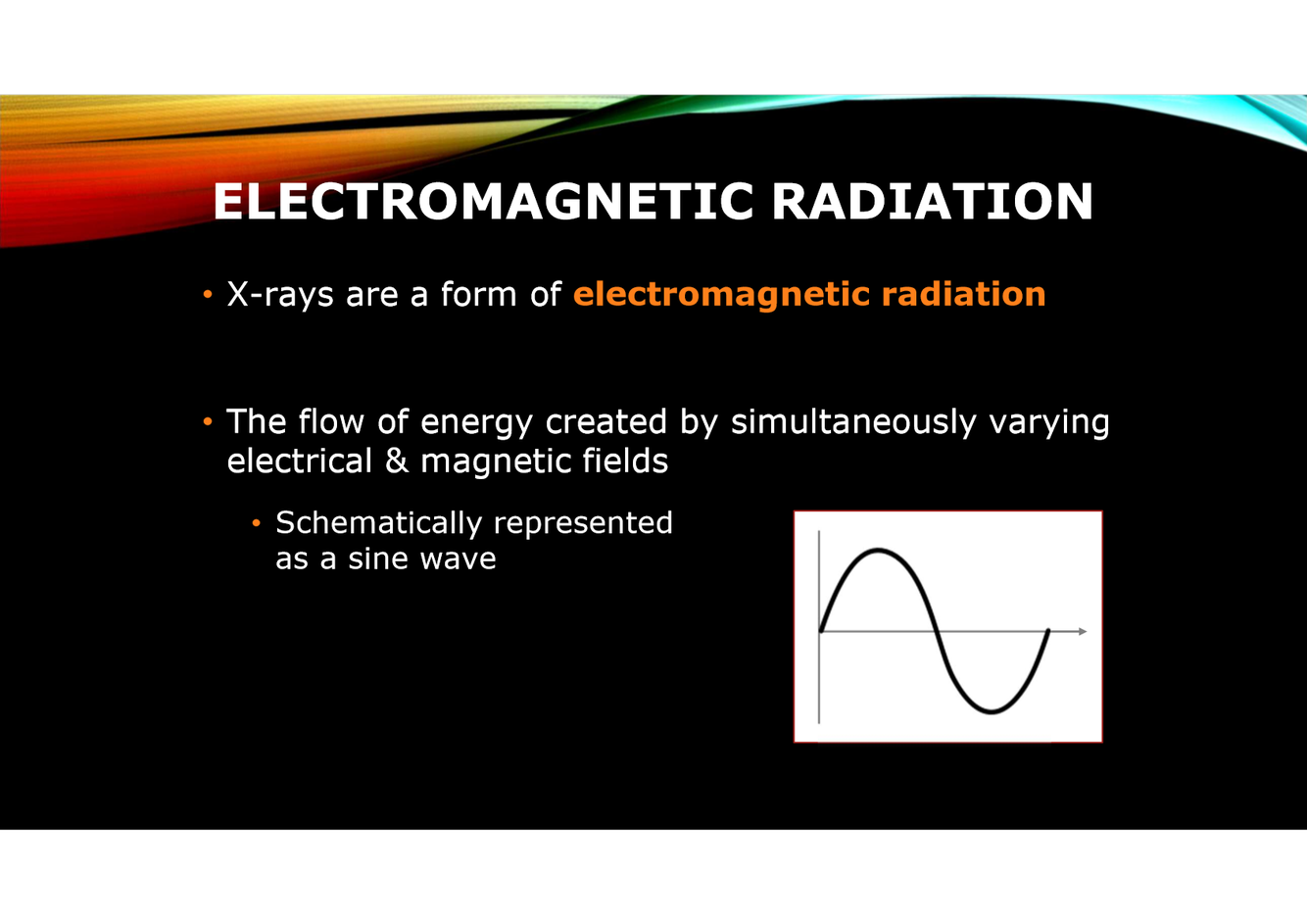 ELECTROMAGNETIC RADIATION

• X-rays are a form of electromagnetic radiation

• The flow of energy created by simultaneously varying electrical & magnetic fields

• Schematically represented as a sine wave